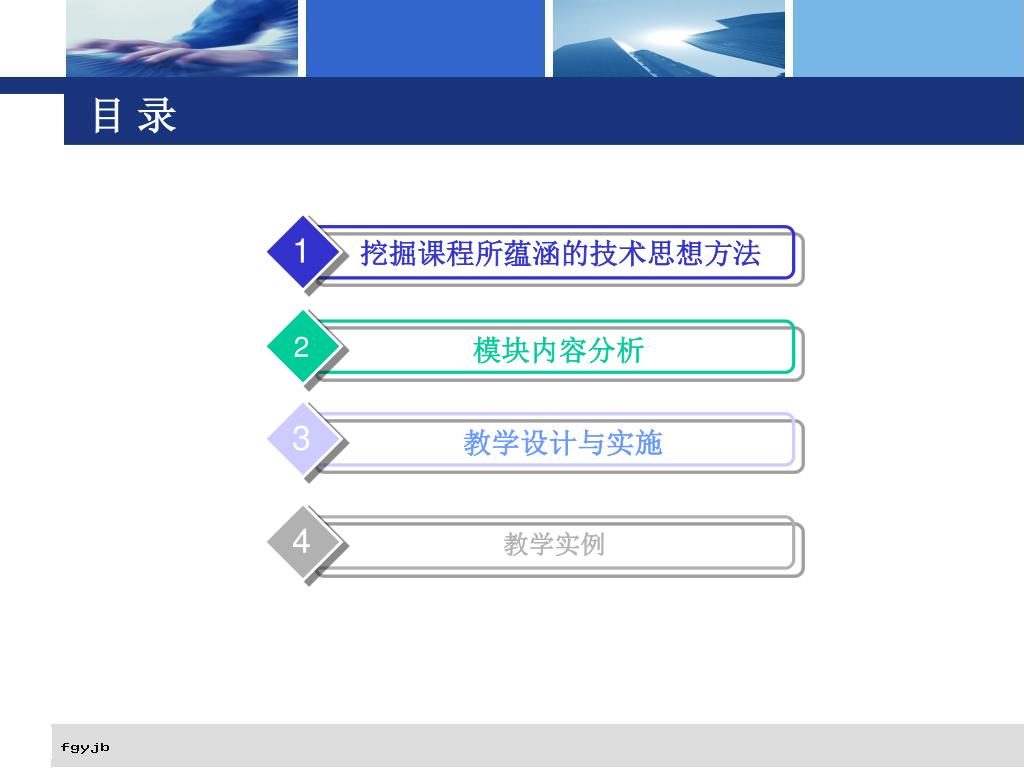 目 录

1 挖掘课程所蕴涵的技术思想方法

2 模块内容分析

3 教学设计与实施

4 教学实例

fgyjb